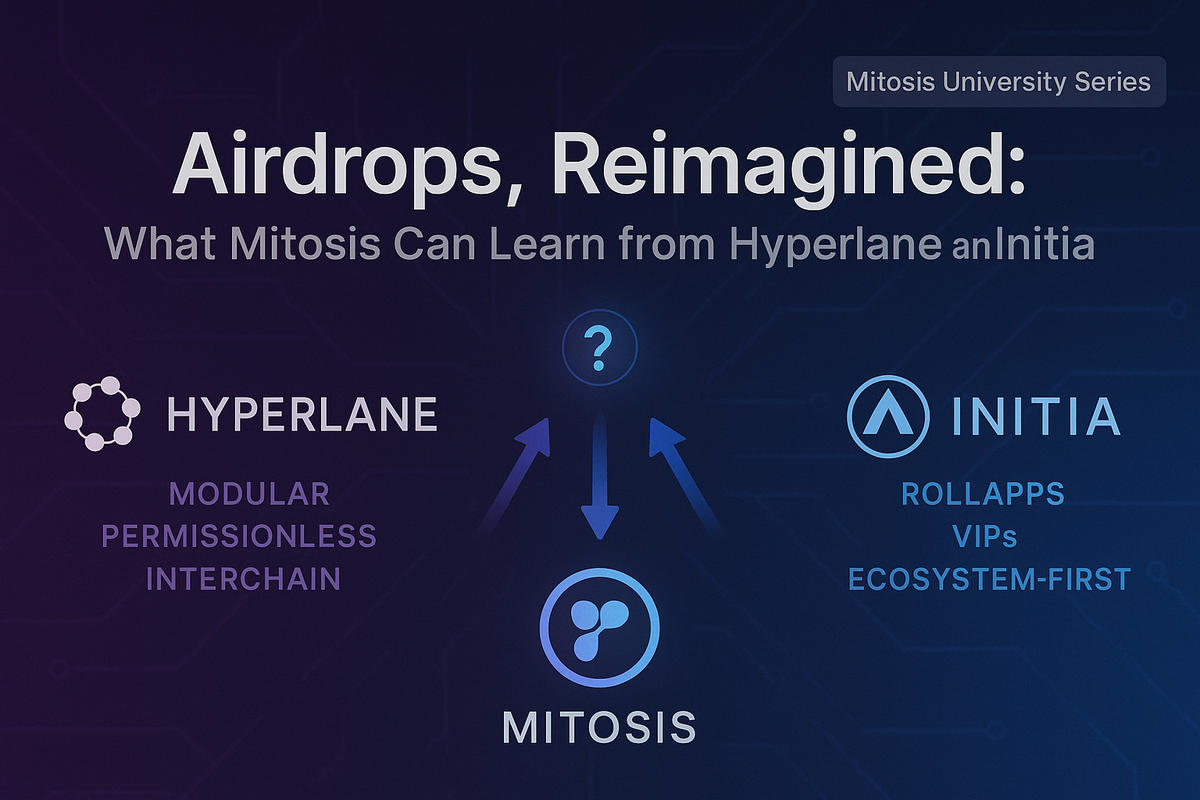 Mitosis University Series

Airdrops, Reimagined:

What Mitosis Can Learn from Hyperlane anInitia

?

HYPERLANE

MODULAR
PERMISSIONLESS
INTERCHAIN

INITIA

ROLLAPPS
VIPs
ECOSYSTEM-FIRST

MITOSIS